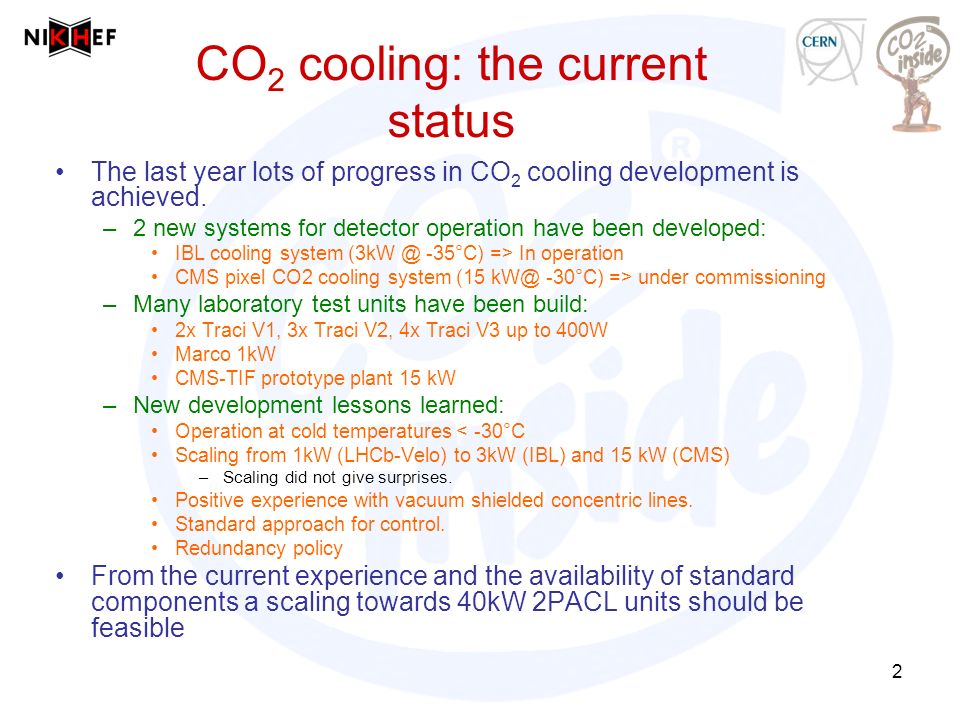 NIKHEF

CERN

$CO_2$ inside

$CO_2$ cooling: the current status

• The last year lots of progress in $CO_2$ cooling development is achieved.
– 2 new systems for detector operation have been developed:
• IBL cooling system (3kW @ -35°C) => In operation
• CMS pixel CO2 cooling system (15 kW@ -30°C) => under commissioning
– Many laboratory test units have been build:
• 2x Traci V1, 3x Traci V2, 4x Traci V3 up to 400W
• Marco 1kW
• CMS-TIF prototype plant 15 kW
– New development lessons learned:
• Operation at cold temperatures < -30°C
• Scaling from 1kW (LHCb-Velo) to 3kW (IBL) and 15 kW (CMS)
– Scaling did not give surprises.
• Positive experience with vacuum shielded concentric lines.
• Standard approach for control.
• Redundancy policy
• From the current experience and the availability of standard components a scaling towards 40kW 2PACL units should be feasible

2